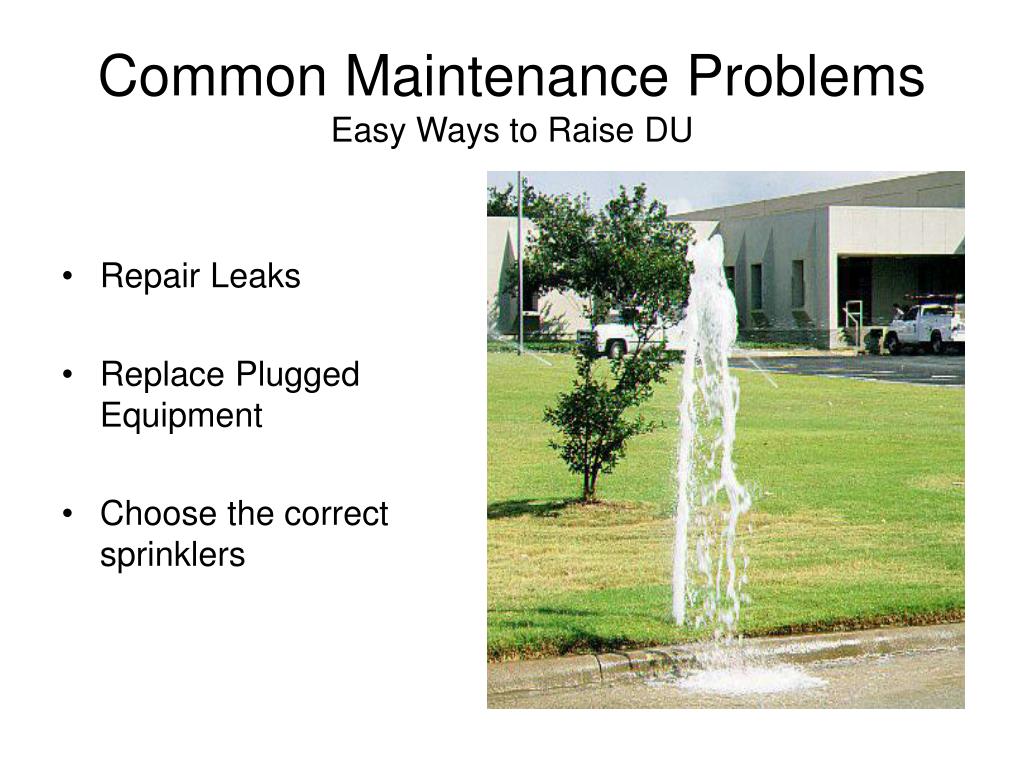 Common Maintenance Problems
Easy Ways to Raise DU

• Repair Leaks

• Replace Plugged Equipment

• Choose the correct sprinklers